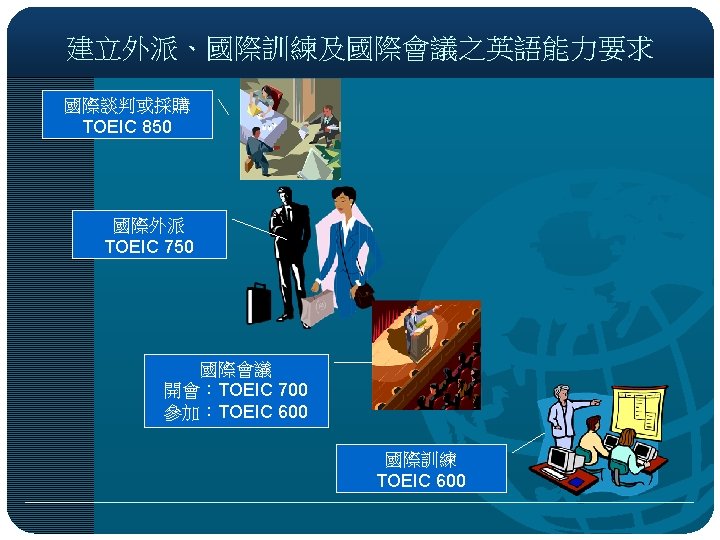 建立外派、國際訓練及國際會議之英語能力要求

國際談判或採購
TOEIC 850

國際外派
TOEIC 750

國際會議
開會：TOEIC 700
參加：TOEIC 600

國際訓練
TOEIC 600